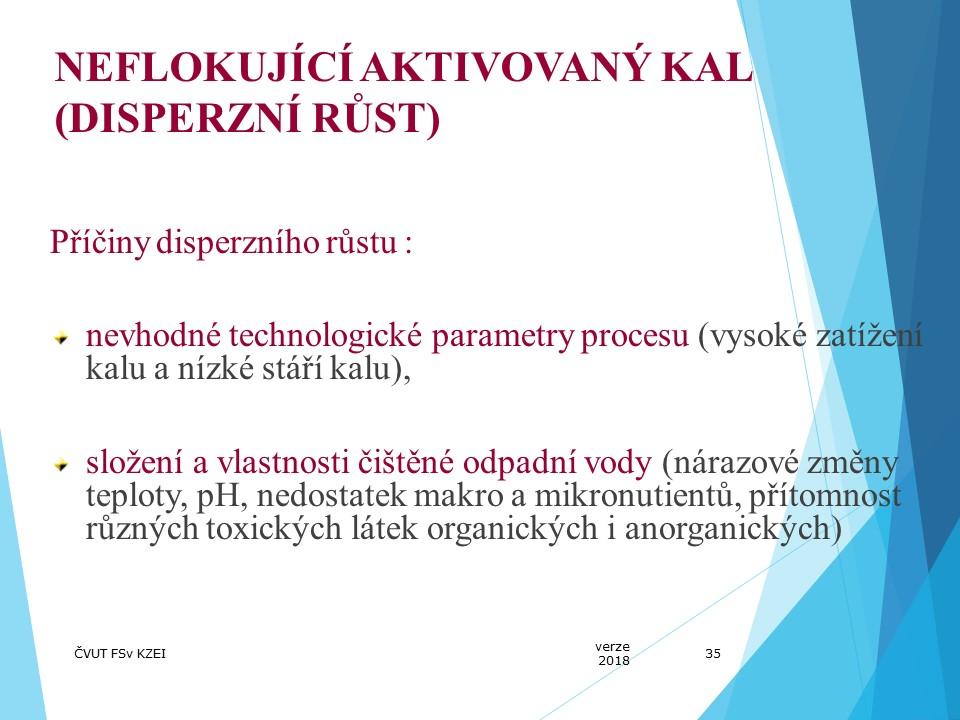 NEFLOKUJÍCÍ AKTIVOVANÝ KAL (DISPERZNÍ RŮST)

Příčiny disperzního růstu :

nevhodné technologické parametry procesu (vysoké zatížení kalu a nízké stáří kalu),

složení a vlastnosti čištěné odpadní vody (nárazové změny teploty, pH, nedostatek makro a mikronutientů, přítomnost různých toxických látek organických i anorganických)

ČVUT FSv KZEI

verze 2018

35